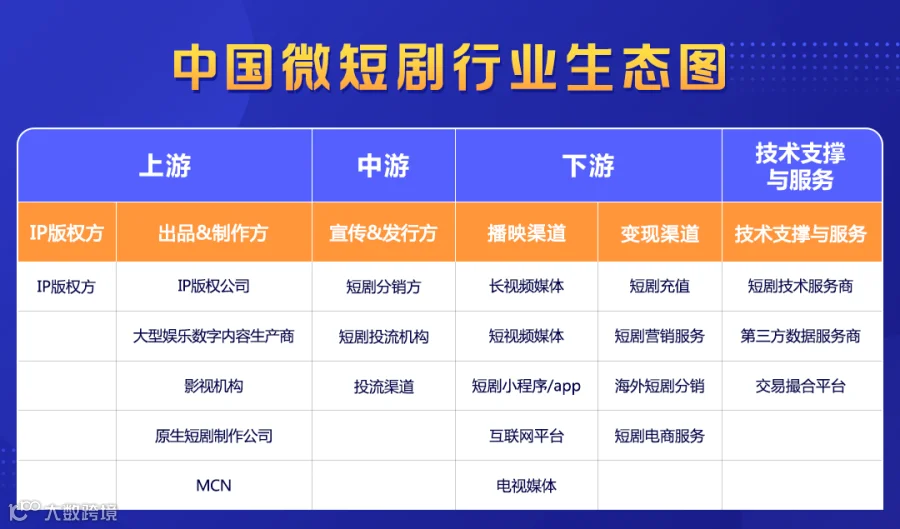 中国微短剧行业生态图

| 上游 | | 中游 | 下游 | | 技术支撑与服务 |
|---|---|---|---|---|---|
| IP版权方 | 出品&制作方 | 宣传&发行方 | 播映渠道 | 变现渠道 | 技术支撑与服务 |
| IP版权方 | IP版权公司 | 短剧分销方 | 长视频媒体 | 短剧充值 | 短剧技术服务商 |
| | 大型娱乐数字内容生产商 | 短剧投流机构 | 短视频媒体 | 短剧营销服务 | 第三方数据服务商 |
| | 影视机构 | 投流渠道 | 短剧小程序/app | 海外短剧分销 | 交易撮合平台 |
| | 原生短剧制作公司 | | 互联网平台 | 短剧电商服务 | |
| | MCN | | 电视媒体 | | |

大数跨境